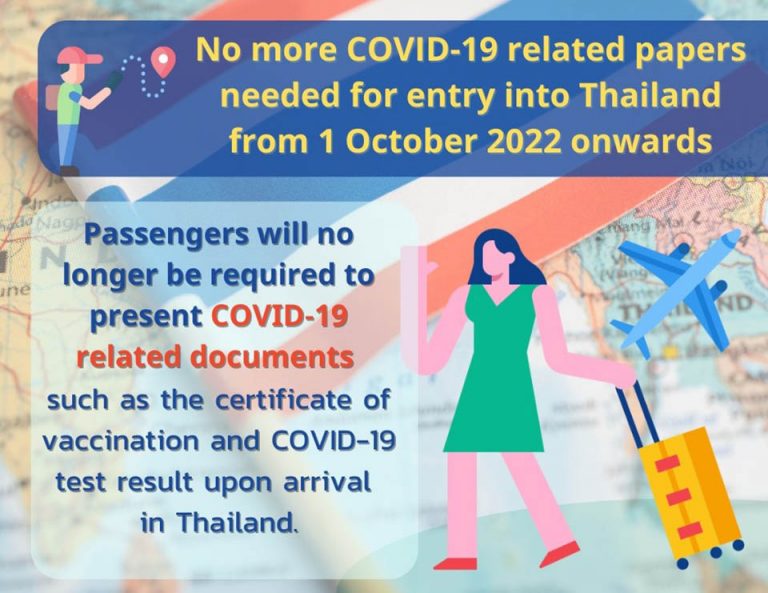 No more COVID-19 related papers needed for entry into Thailand from 1 October 2022 onwards

Passengers will no longer be required to present COVID-19 related documents such as the certificate of vaccination and COVID-19 test result upon arrival in Thailand.